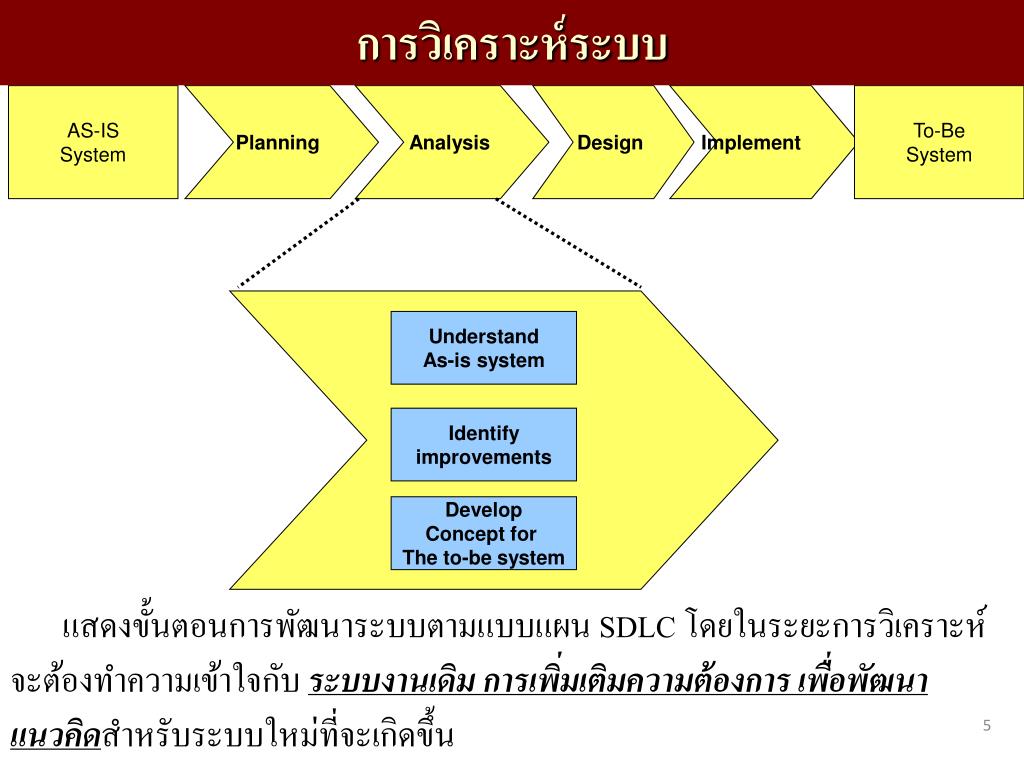 การวิเคราะห์ระบบ

AS-IS System

Planning

Analysis

Design

Implement

To-Be System

Understand As-is system

Identify improvements

Develop Concept for The to-be system

แสดงขั้นตอนการพัฒนาระบบตามแบบแผน SDLC โดยในระยะการวิเคราะห์ จะต้องทำความเข้าใจกับ ระบบงานเดิม การเพิ่มเติมความต้องการ เพื่อพัฒนาแนวคิดสำหรับระบบใหม่ที่จะเกิดขึ้น

5